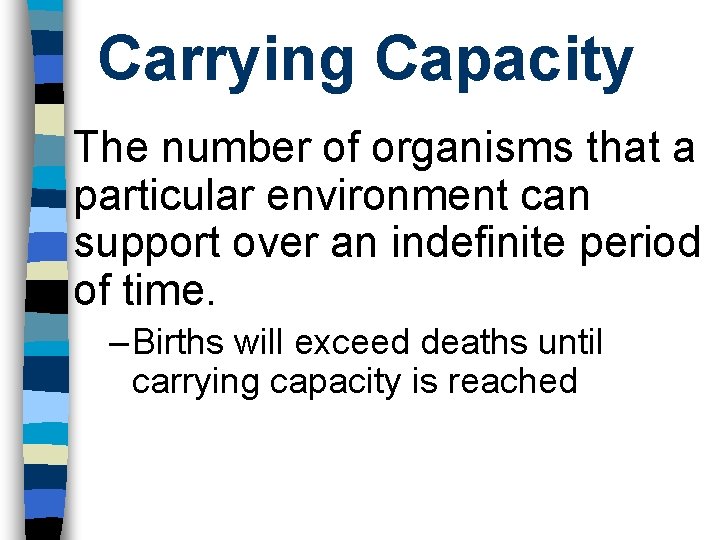 Carrying Capacity

The number of organisms that a particular environment can support over an indefinite period of time.

–Births will exceed deaths until carrying capacity is reached